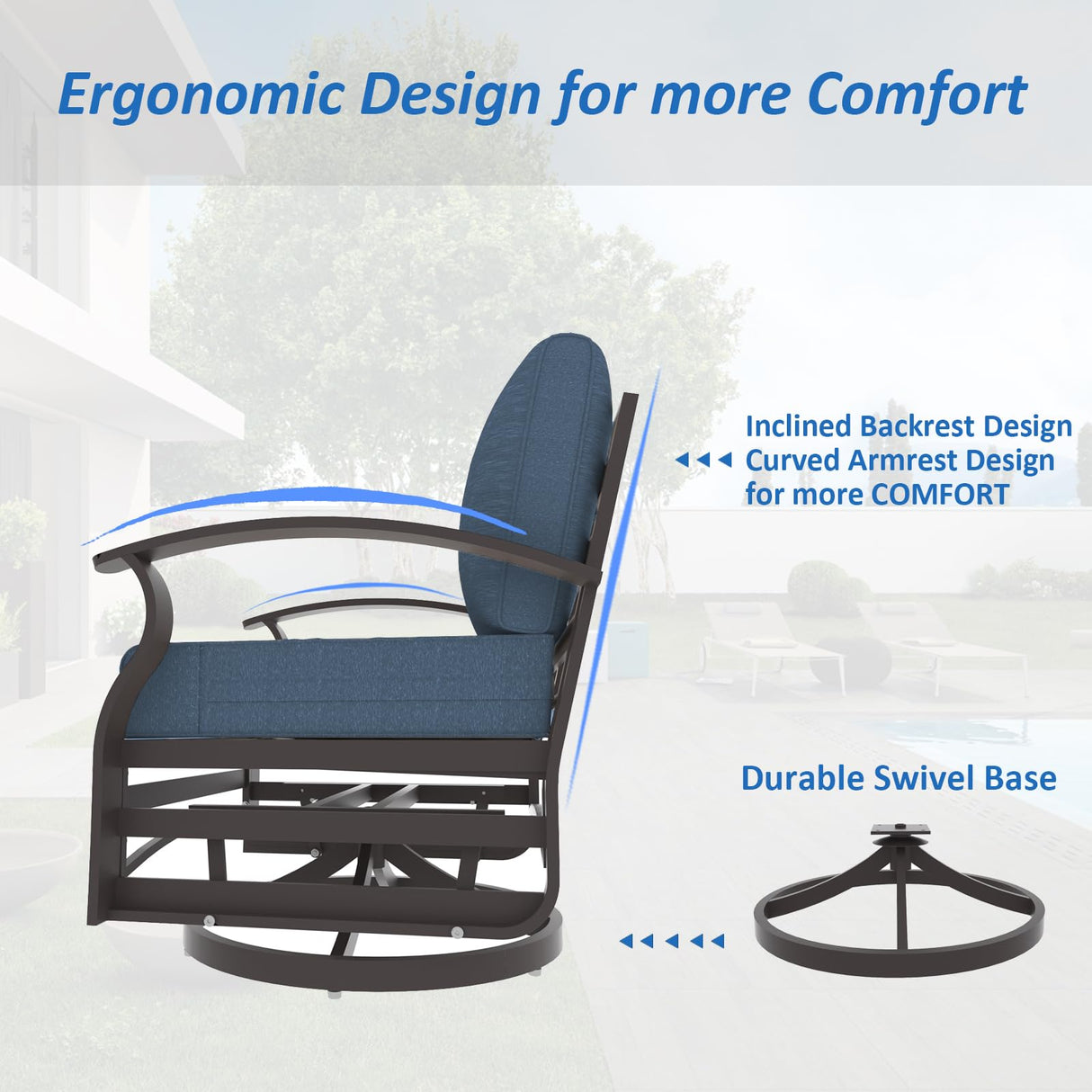 Ergonomic Design for more Comfort

Inclined Backrest Design
Curved Armrest Design
for more COMFORT

Durable Swivel Base